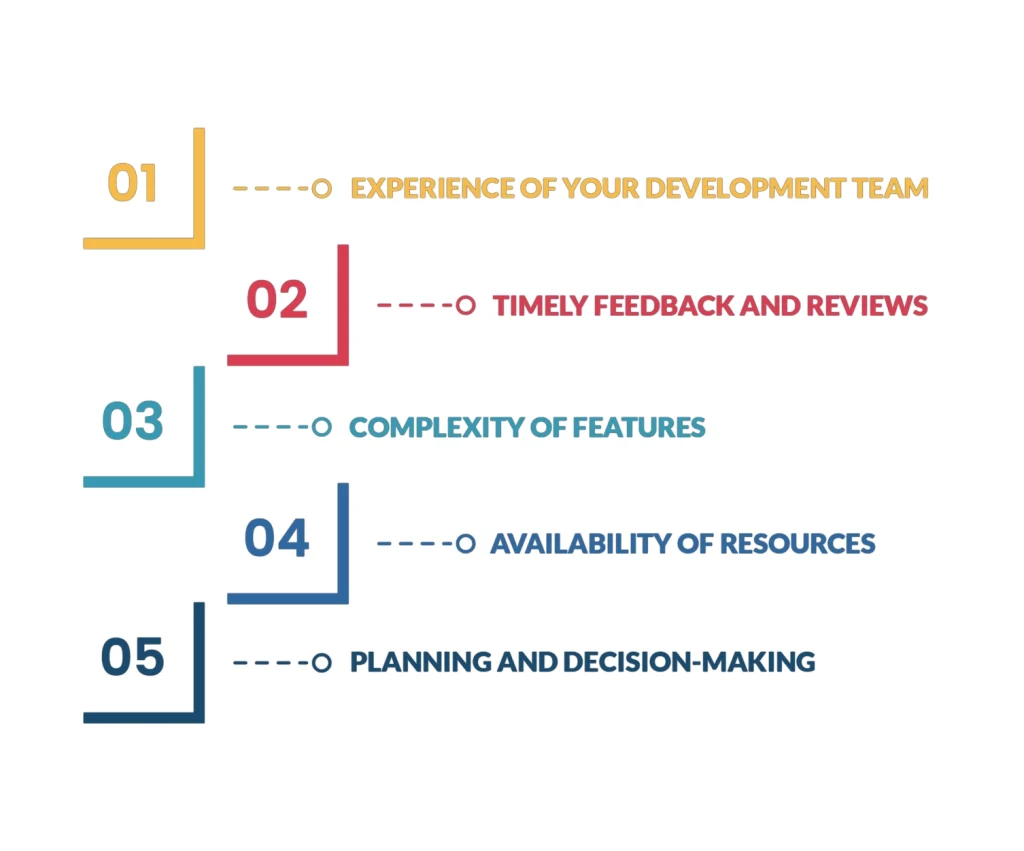 01
EXPERIENCE OF YOUR DEVELOPMENT TEAM

02
TIMELY FEEDBACK AND REVIEWS

03
COMPLEXITY OF FEATURES

04
AVAILABILITY OF RESOURCES

05
PLANNING AND DECISION-MAKING